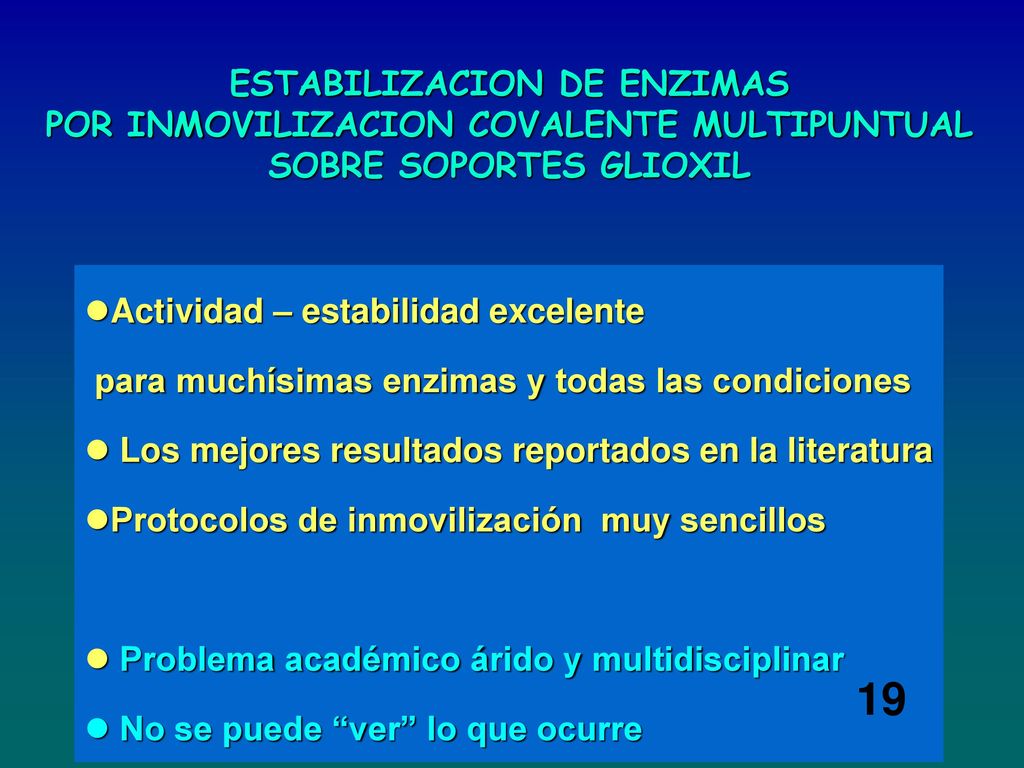 ESTABILIZACION DE ENZIMAS
POR INMOVILIZACION COVALENTE MULTIPUNTUAL
SOBRE SOPORTES GLIOXIL

●Actividad – estabilidad excelente

para muchísimas enzimas y todas las condiciones

● Los mejores resultados reportados en la literatura

●Protocolos de inmovilización muy sencillos

● Problema académico árido y multidisciplinar

● No se puede “ver” lo que ocurre

19